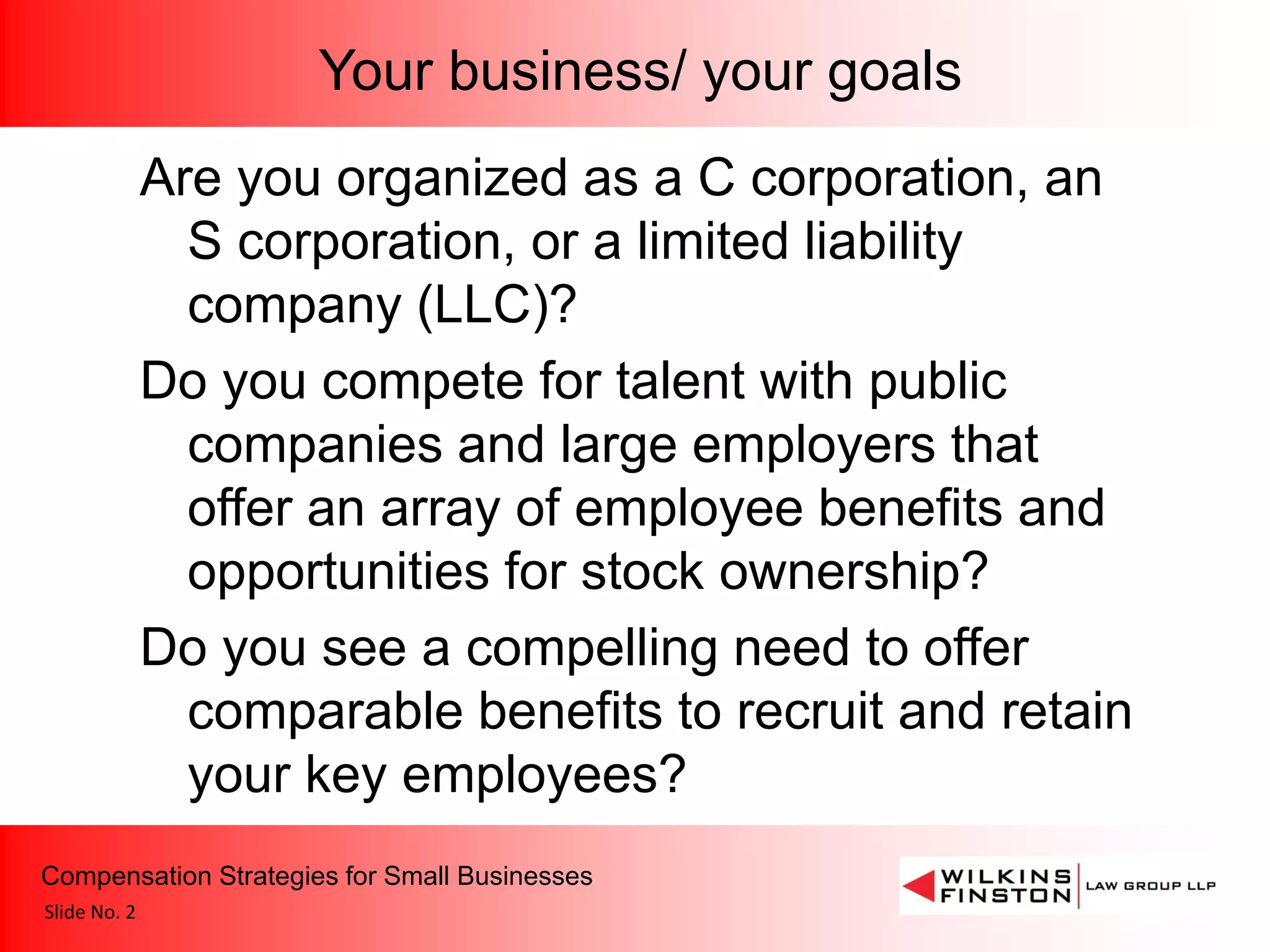 Your business/ your goals

Are you organized as a C corporation, an S corporation, or a limited liability company (LLC)?

Do you compete for talent with public companies and large employers that offer an array of employee benefits and opportunities for stock ownership?

Do you see a compelling need to offer comparable benefits to recruit and retain your key employees?

Compensation Strategies for Small Businesses

Slide No. 2

WILKINS FINSTON LAW GROUP LLP